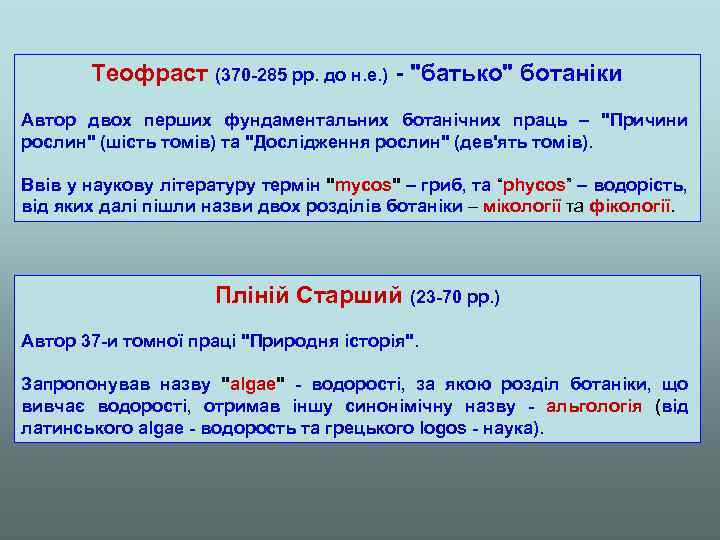 Теофраст (370-285 рр. до н.е.) - "батько" ботаніки

Автор двох перших фундаментальних ботанічних праць – "Причини рослин" (шість томів) та "Дослідження рослин" (дев'ять томів).

Ввів у наукову літературу термін "mycos" – гриб, та "phycos" – водорість, від яких далі пішли назви двох розділів ботаніки – мікології та фікології.

Пліній Старший (23-70 рр.)

Автор 37-и томної праці "Природня історія".

Запропонував назву "algae" - водорості, за якою розділ ботаніки, що вивчає водорості, отримав іншу синонімічну назву - альгологія (від латинського algae - водорость та грецького logos - наука).